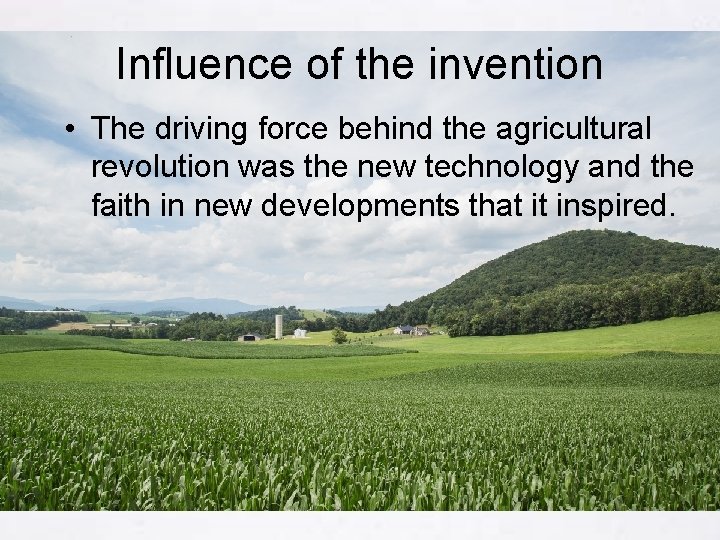 Influence of the invention

• The driving force behind the agricultural revolution was the new technology and the faith in new developments that it inspired.